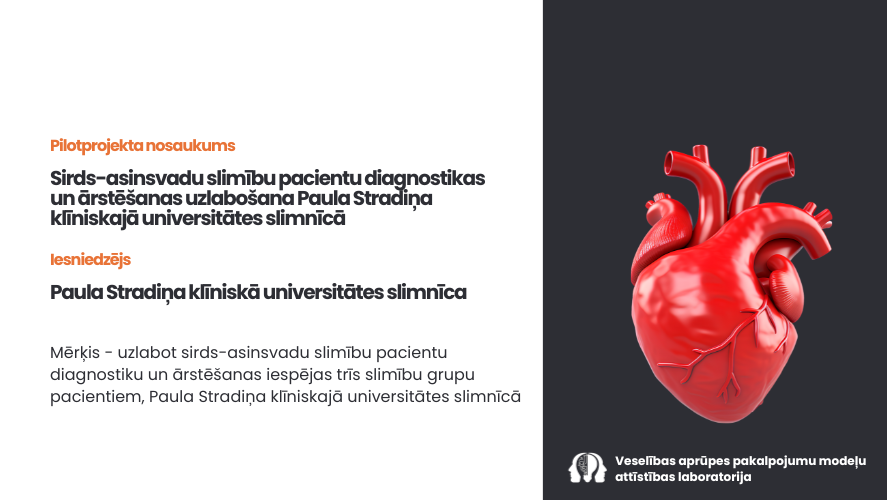 Pilotprojekta nosaukums

Sirds-asinsvadu slimību pacientu diagnostikas un ārstēšanas uzlabošana Paula Stradiņa klīniskajā universitātes slimnīcā

Iesniedzējs

Paula Stradiņa klīniskā universitātes slimnīca

Mērķis - uzlabot sirds-asinsvadu slimību pacientu diagnostiku un ārstēšanas iespējas trīs slimību grupu pacientiem, Paula Stradiņa klīniskajā universitātes slimnīcā

Veselības aprūpes pakalpojumu modeļu attīstības laboratorija